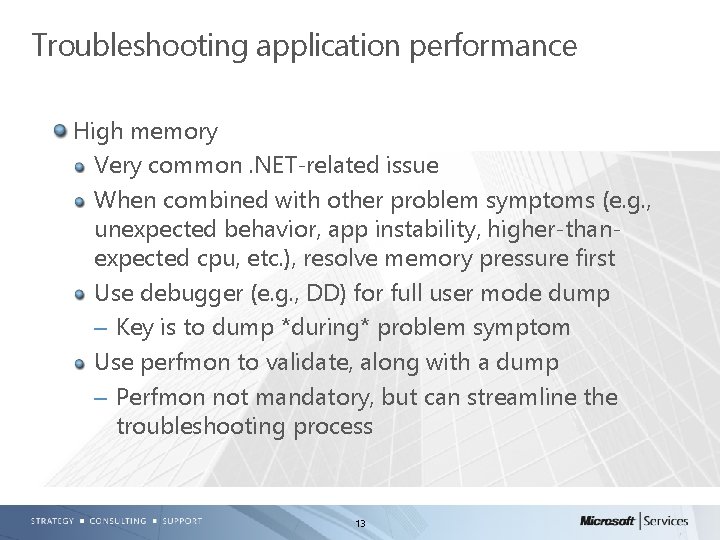 Troubleshooting application performance

High memory

Very common .NET-related issue

When combined with other problem symptoms (e.g., unexpected behavior, app instability, higher-than-expected cpu, etc.), resolve memory pressure first

Use debugger (e.g., DD) for full user mode dump

– Key is to dump *during* problem symptom

Use perfmon to validate, along with a dump

– Perfmon not mandatory, but can streamline the troubleshooting process

STRATEGY ▪ CONSULTING ▪ SUPPORT

13

Microsoft | Services